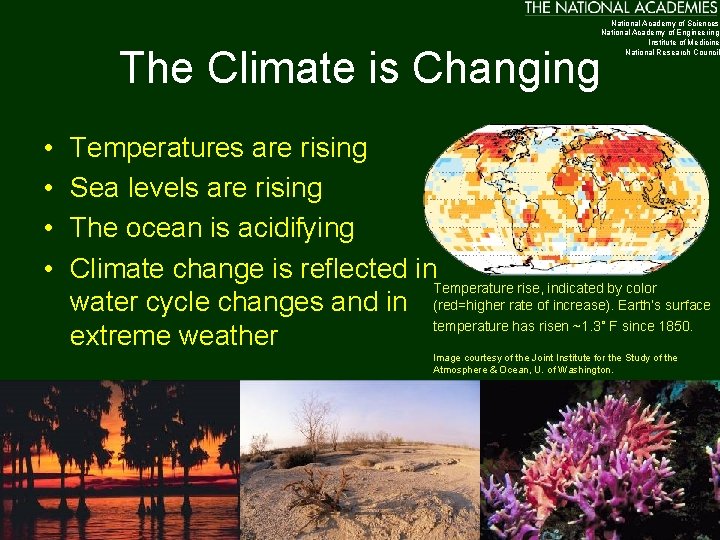 THE NATIONAL ACADEMIES
National Academy of Sciences
National Academy of Engineering
Institute of Medicine
National Research Council

The Climate is Changing

• Temperatures are rising
• Sea levels are rising
• The ocean is acidifying
• Climate change is reflected in water cycle changes and in extreme weather

Temperature rise, indicated by color (red=higher rate of increase). Earth's surface temperature has risen ~1.3° F since 1850.

Image courtesy of the Joint Institute for the Study of the Atmosphere & Ocean, U. of Washington.